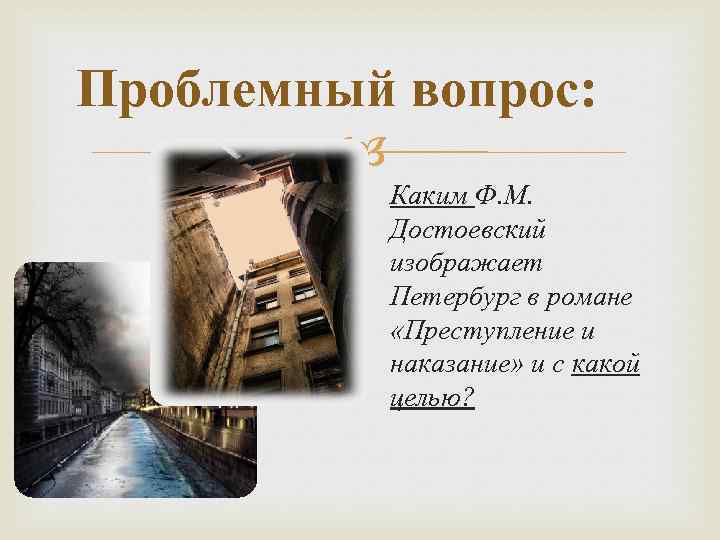 Проблемный вопрос:

Каким Ф.М. Достоевский изображает Петербург в романе «Преступление и наказание» и с какой целью?